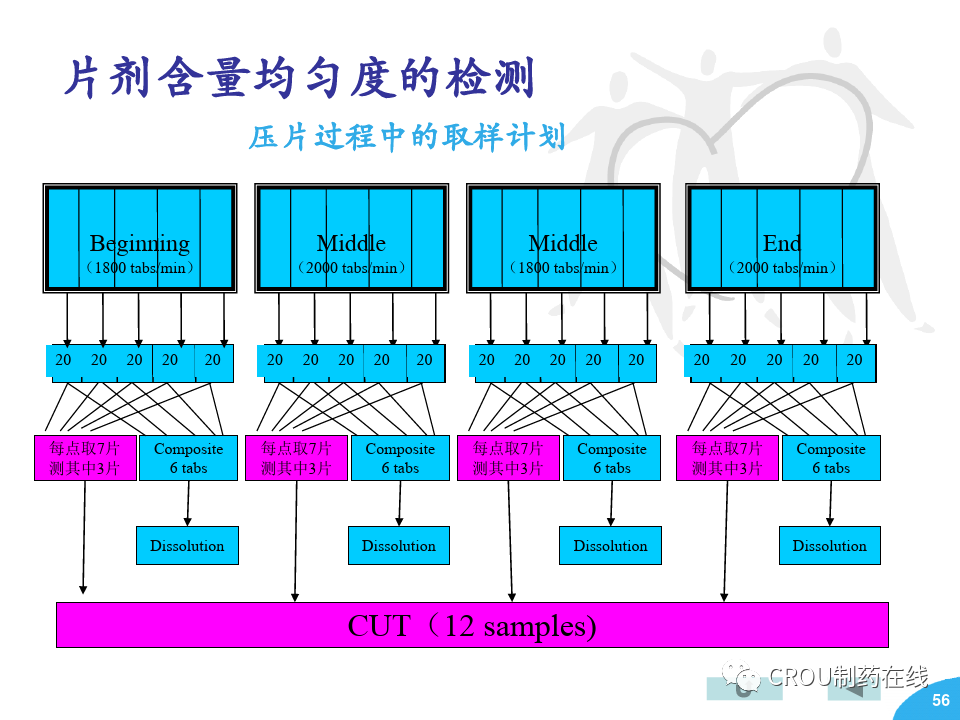 片剂含量均匀度的检测

压片过程中的取样计划

Beginning
（1800 tabs/min）

Middle
（2000 tabs/min）

Middle
（1800 tabs/min）

End
（2000 tabs/min）

20 20 20 20 20

20 20 20 20 20

20 20 20 20 20

20 20 20 20 20

每点取7片
测其中3片

Composite
6 tabs

每点取7片
测其中3片

Composite
6 tabs

每点取7片
测其中3片

Composite
6 tabs

每点取7片
测其中3片

Composite
6 tabs

Dissolution

Dissolution

Dissolution

Dissolution

CUT（12 samples)

CROU制药在线

56